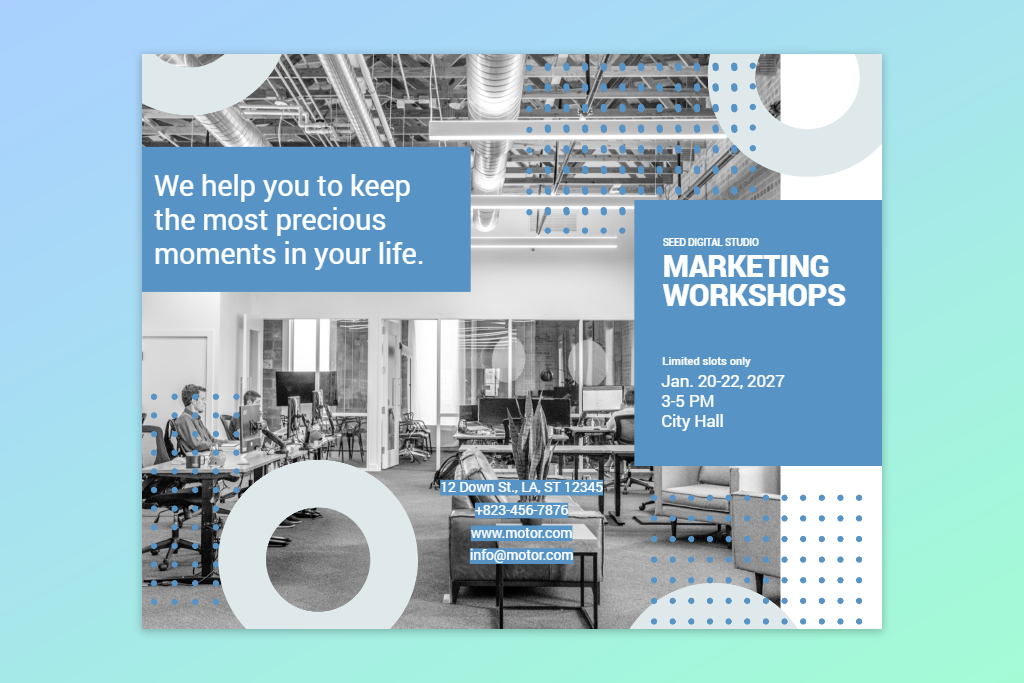 We help you to keep the most precious moments in your life.

SEED DIGITAL STUDIO

MARKETING WORKSHOPS

Limited slots only

Jan. 20-22, 2027
3-5 PM
City Hall

12 Down St., LA, ST 12345
+823-456-7876
www.motor.com
info@motor.com